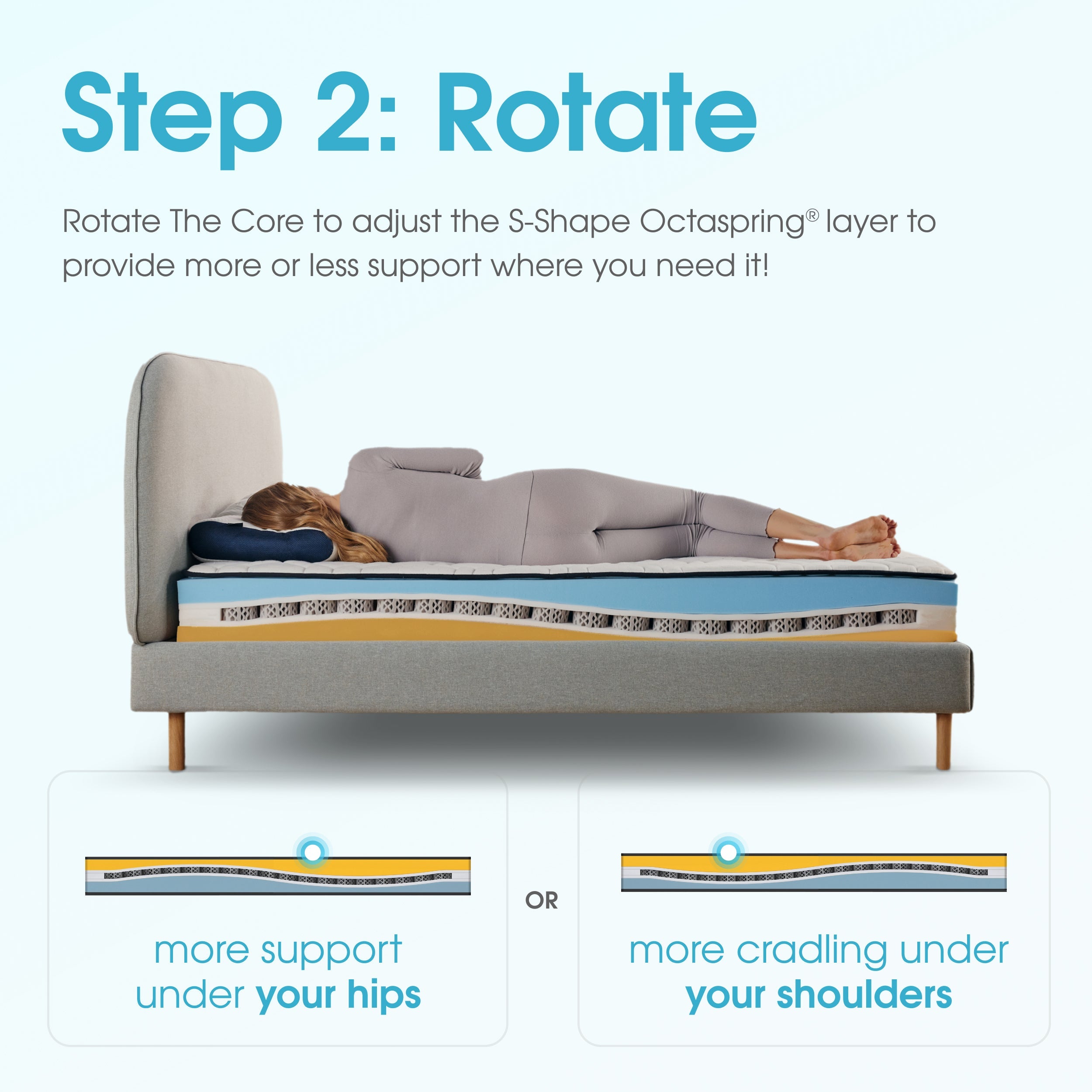 Step 2: Rotate

Rotate The Core to adjust the S-Shape Octaspring® layer to provide more or less support where you need it!

more support under your hips

OR

more cradling under your shoulders